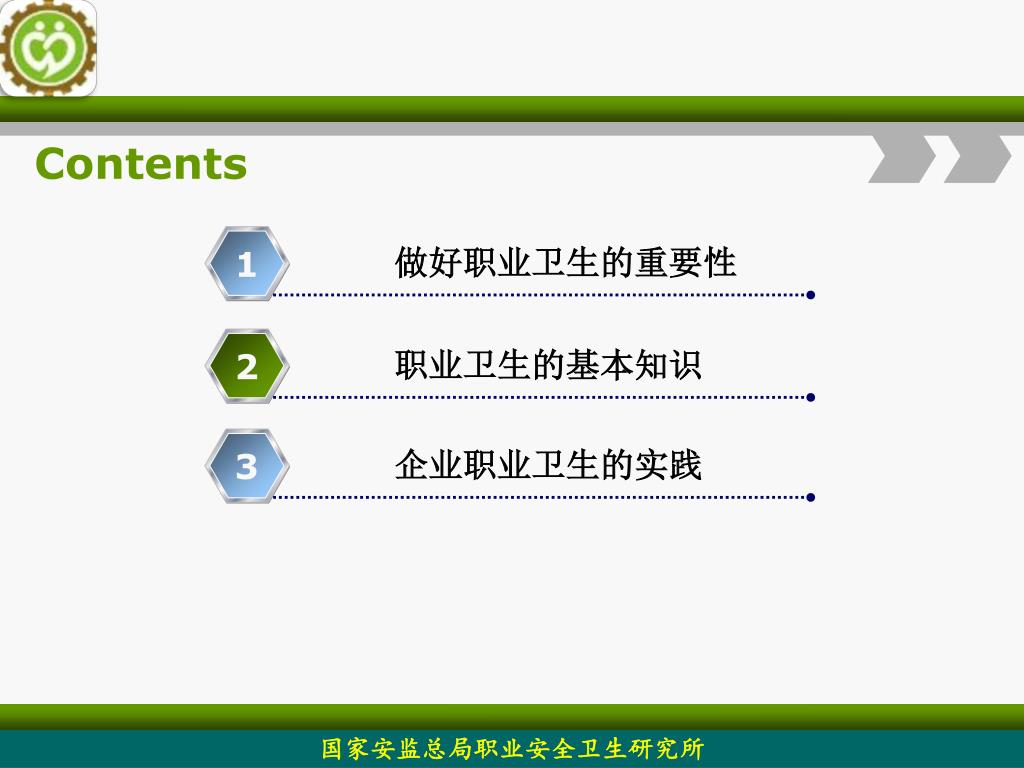 Contents

1 做好职业卫生的重要性

2 职业卫生的基本知识

3 企业职业卫生的实践

国家安监总局职业安全卫生研究所